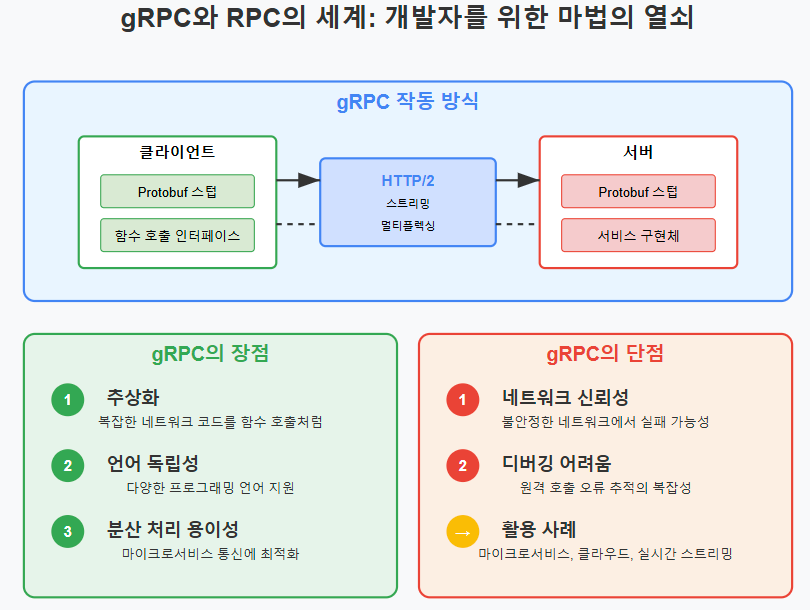 gRPC와 RPC의 세계: 개발자를 위한 마법의 열쇠

gRPC 작동 방식

클라이언트

Protobuf 스텁

함수 호출 인터페이스

HTTP/2

스트리밍

멀티플렉싱

서버

Protobuf 스텁

서비스 구현체

gRPC의 장점

1 추상화
복잡한 네트워크 코드를 함수 호출처럼

2 언어 독립성
다양한 프로그래밍 언어 지원

3 분산 처리 용이성
마이크로서비스 통신에 최적화

gRPC의 단점

1 네트워크 신뢰성
불안정한 네트워크에서 실패 가능성

2 디버깅 어려움
원격 호출 오류 추적의 복잡성

→ 활용 사례
마이크로서비스, 클라우드, 실시간 스트리밍